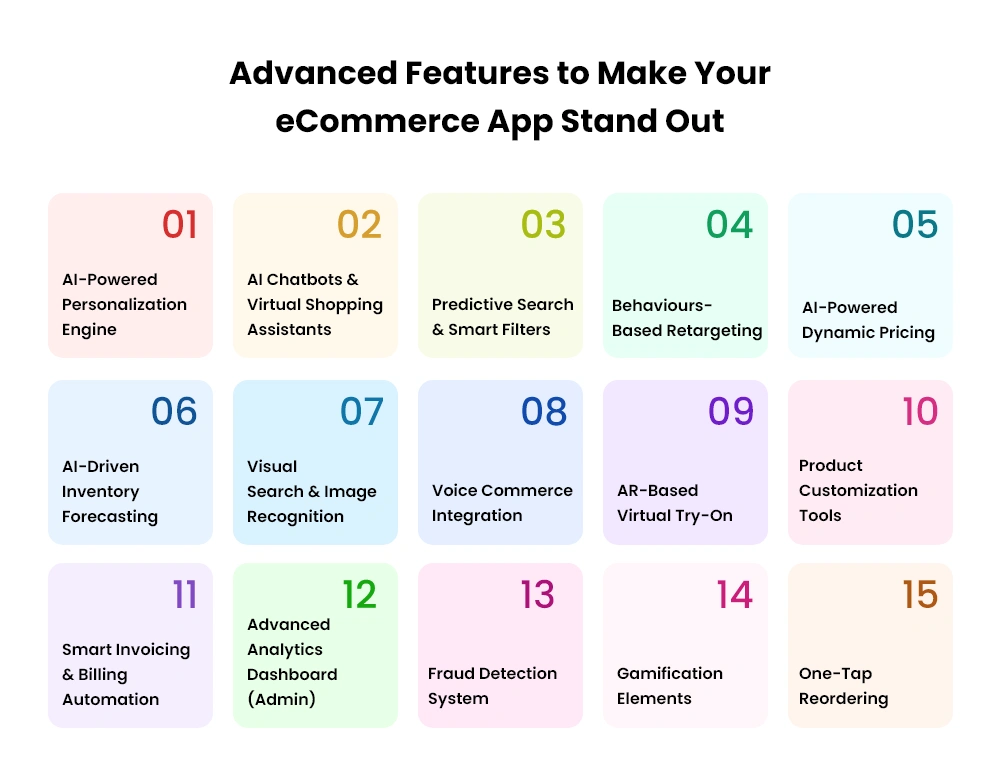 Advanced Features to Make Your eCommerce App Stand Out

01
AI-Powered Personalization Engine

02
AI Chatbots & Virtual Shopping Assistants

03
Predictive Search & Smart Filters

04
Behaviours-Based Retargeting

05
AI-Powered Dynamic Pricing

06
AI-Driven Inventory Forecasting

07
Visual Search & Image Recognition

08
Voice Commerce Integration

09
AR-Based Virtual Try-On

10
Product Customization Tools

11
Smart Invoicing & Billing Automation

12
Advanced Analytics Dashboard (Admin)

13
Fraud Detection System

14
Gamification Elements

15
One-Tap Reordering